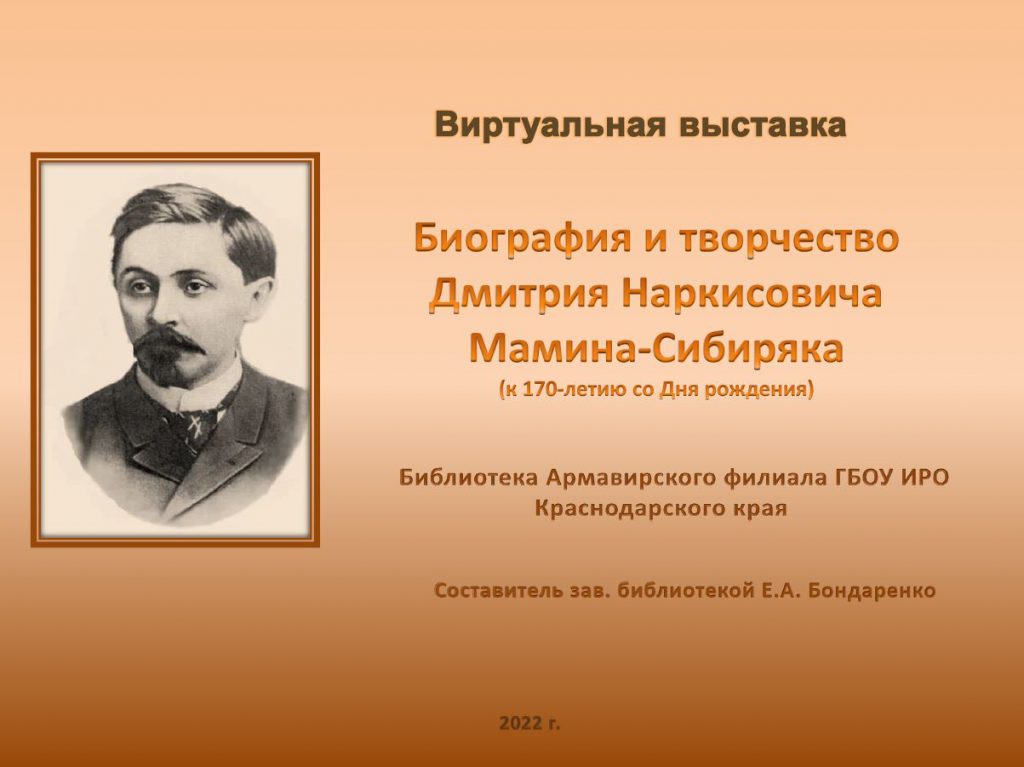 Виртуальная выставка

Биография и творчество Дмитрия Наркисовича Мамина-Сибиряка
(к 170-летию со Дня рождения)

Библиотека Армавирского филиала ГБОУ ИРО Краснодарского края

Составитель зав. библиотекой Е.А. Бондаренко

2022 г.